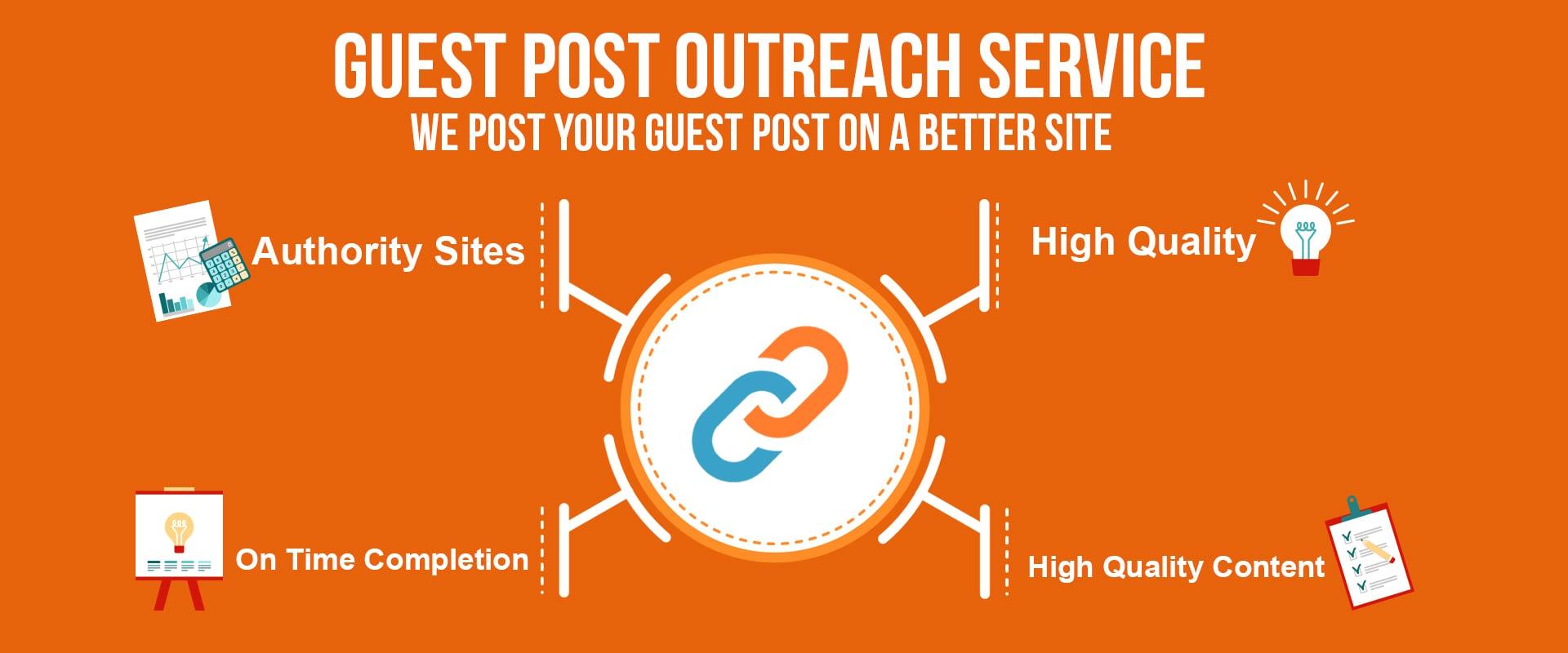 GUEST POST OUTREACH SERVICE
WE POST YOUR GUEST POST ON A BETTER SITE

Authority Sites

High Quality

On Time Completion

High Quality Content